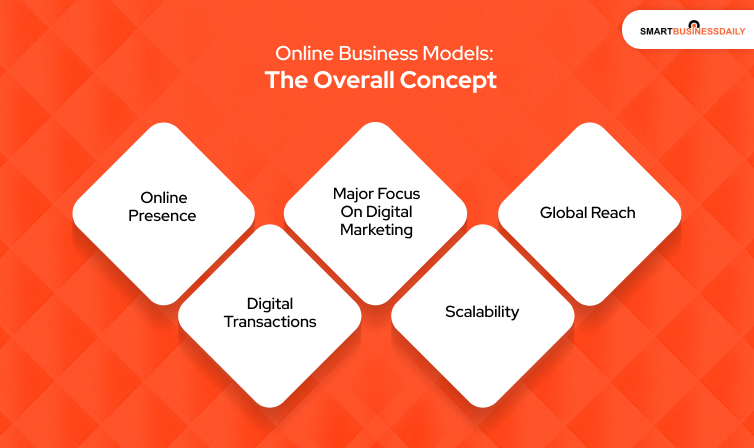 SMARTBUSINESSDAILY

Online Business Models:
The Overall Concept

Online Presence

Digital Transactions

Major Focus On Digital Marketing

Scalability

Global Reach